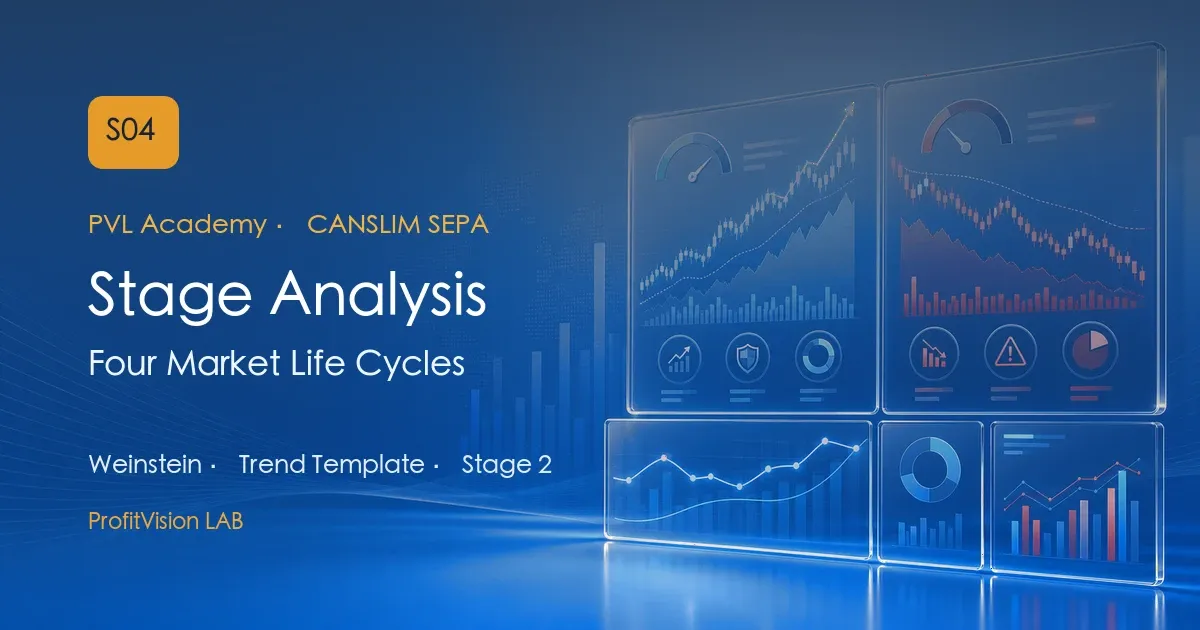 S04

PVL Academy · CANSLIM SEPA

Stage Analysis

Four Market Life Cycles

Weinstein · Trend Template · Stage 2

ProfitVision LAB